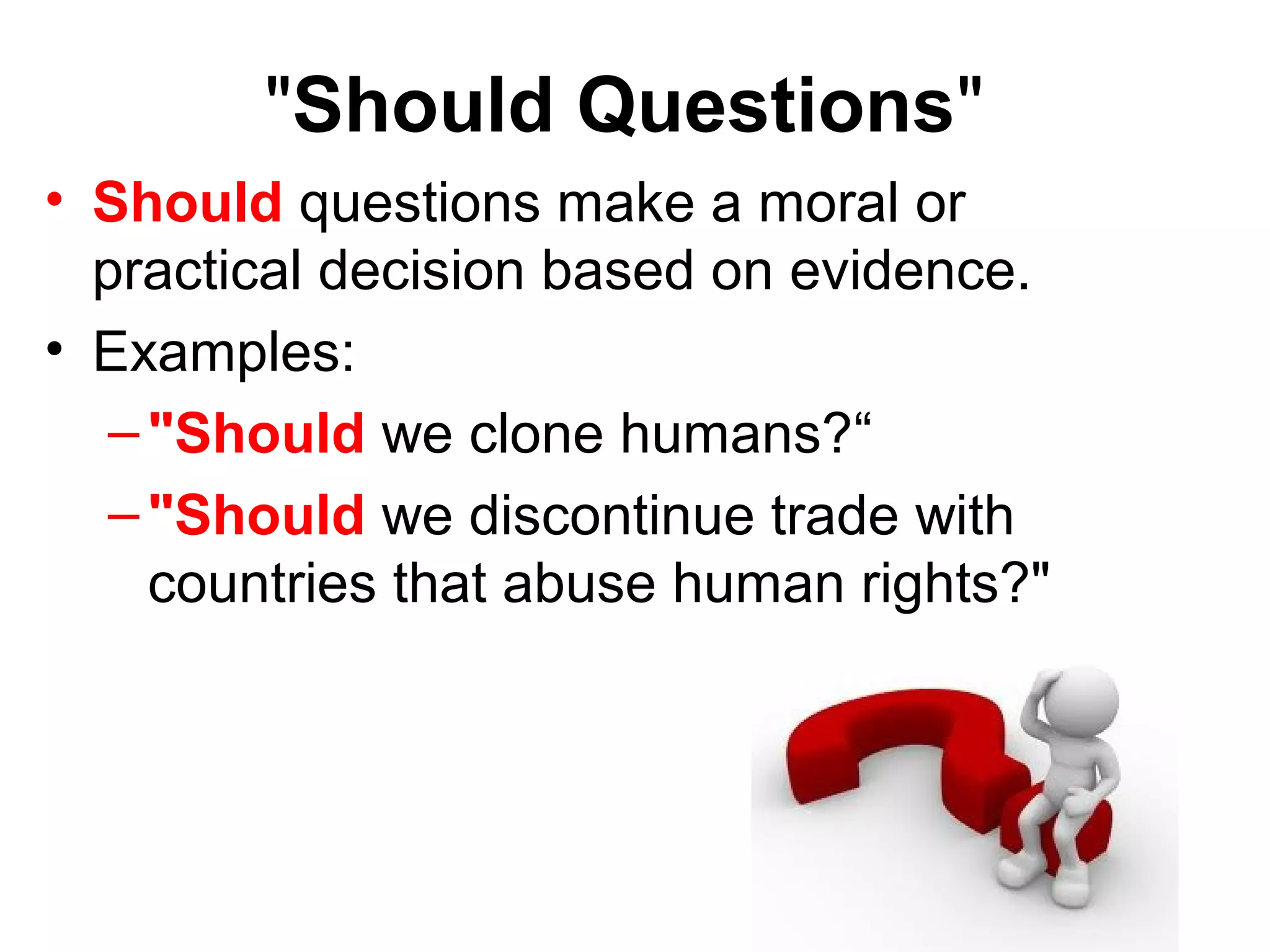 "Should Questions"

• Should questions make a moral or practical decision based on evidence.
• Examples:
– "Should we clone humans?“
– "Should we discontinue trade with countries that abuse human rights?"